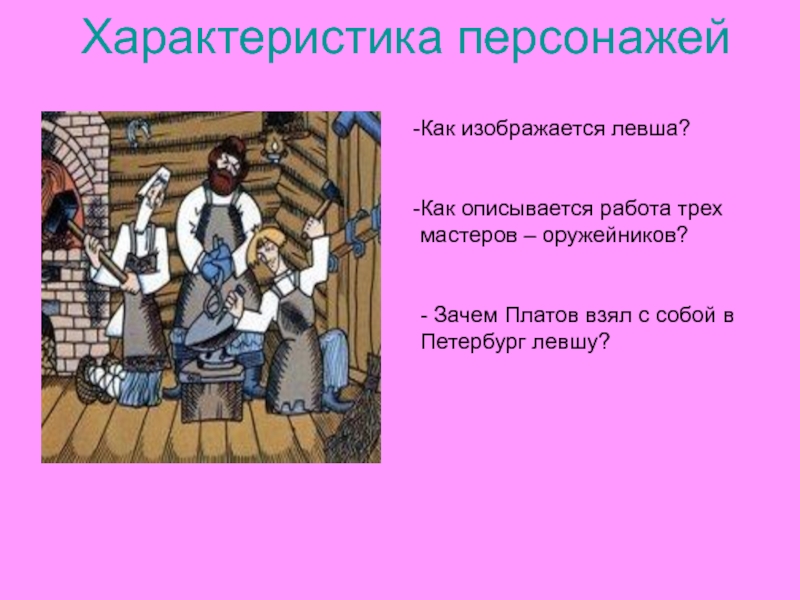 Характеристика персонажей

-Как изображается левша?

-Как описывается работа трех мастеров – оружейников?

- Зачем Платов взял с собой в Петербург левшу?